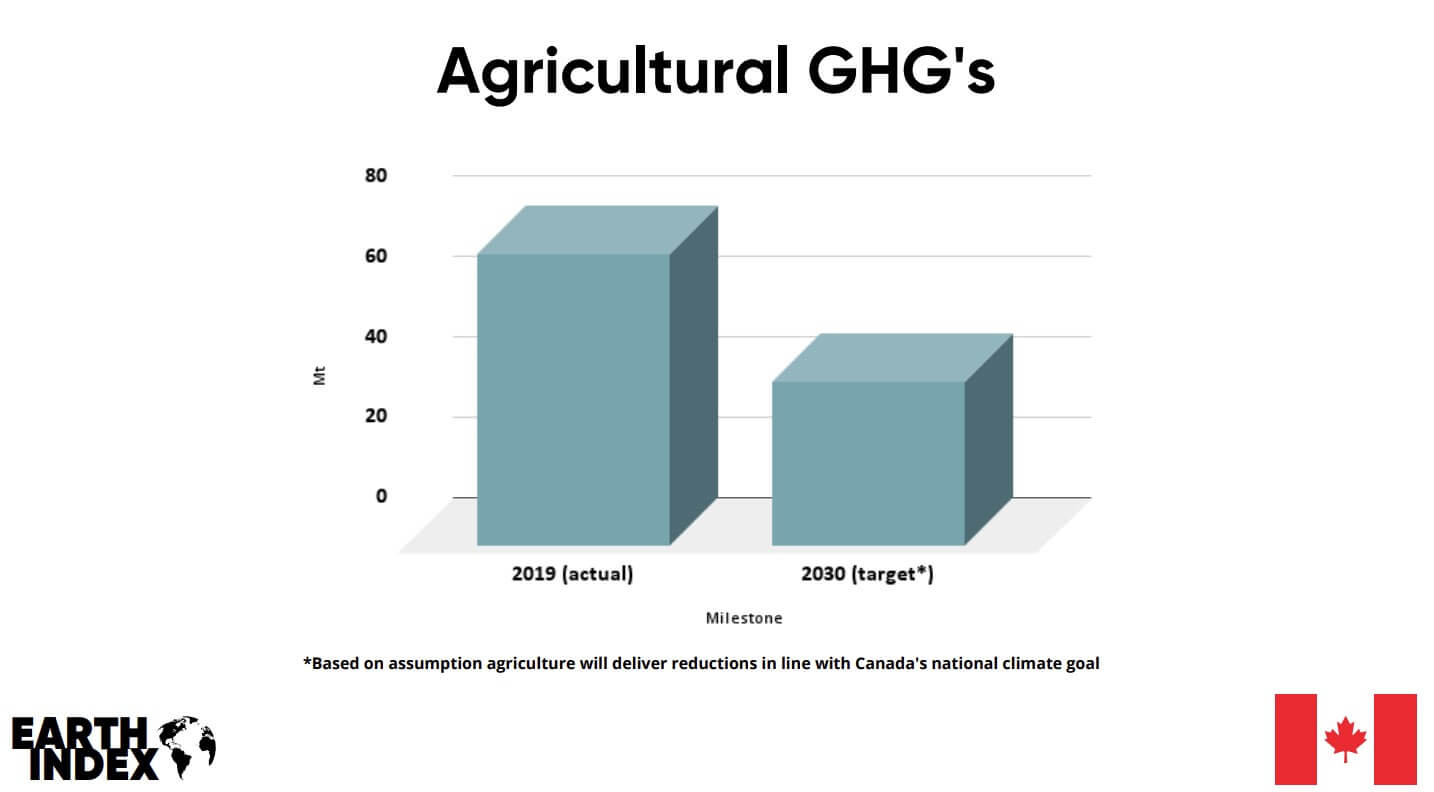 Agricultural GHG's

80
60
40
20
0

Mt

2019 (actual)
2030 (target*)

Milestone

*Based on assumption agriculture will deliver reductions in line with Canada's national climate goal

EARTH INDEX